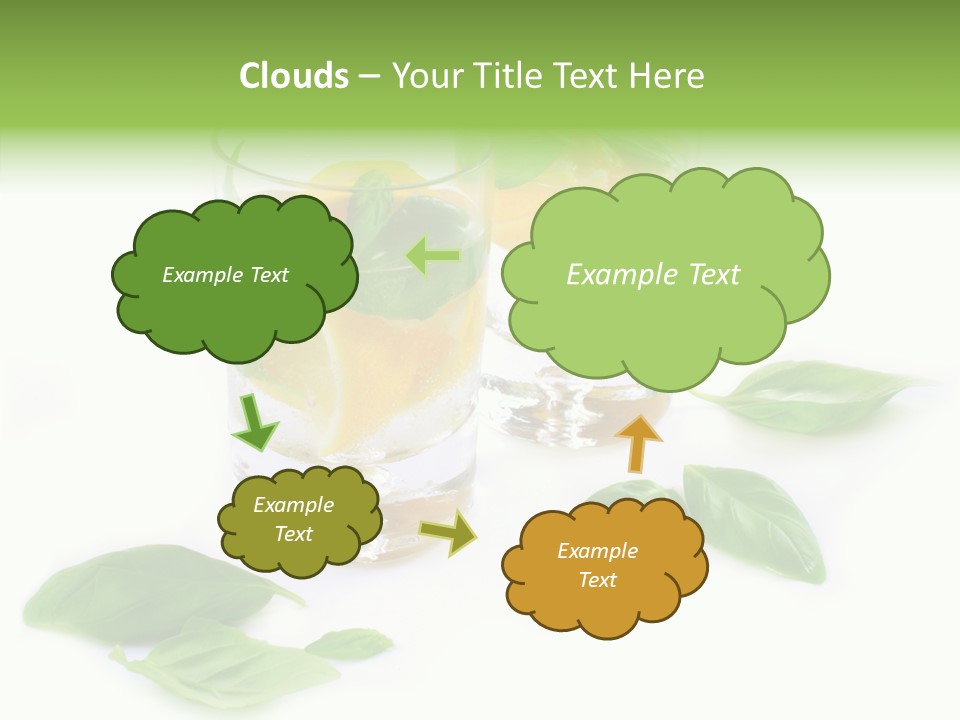 Clouds – Your Title Text Here

Example Text

Example Text

Example Text

Example Text